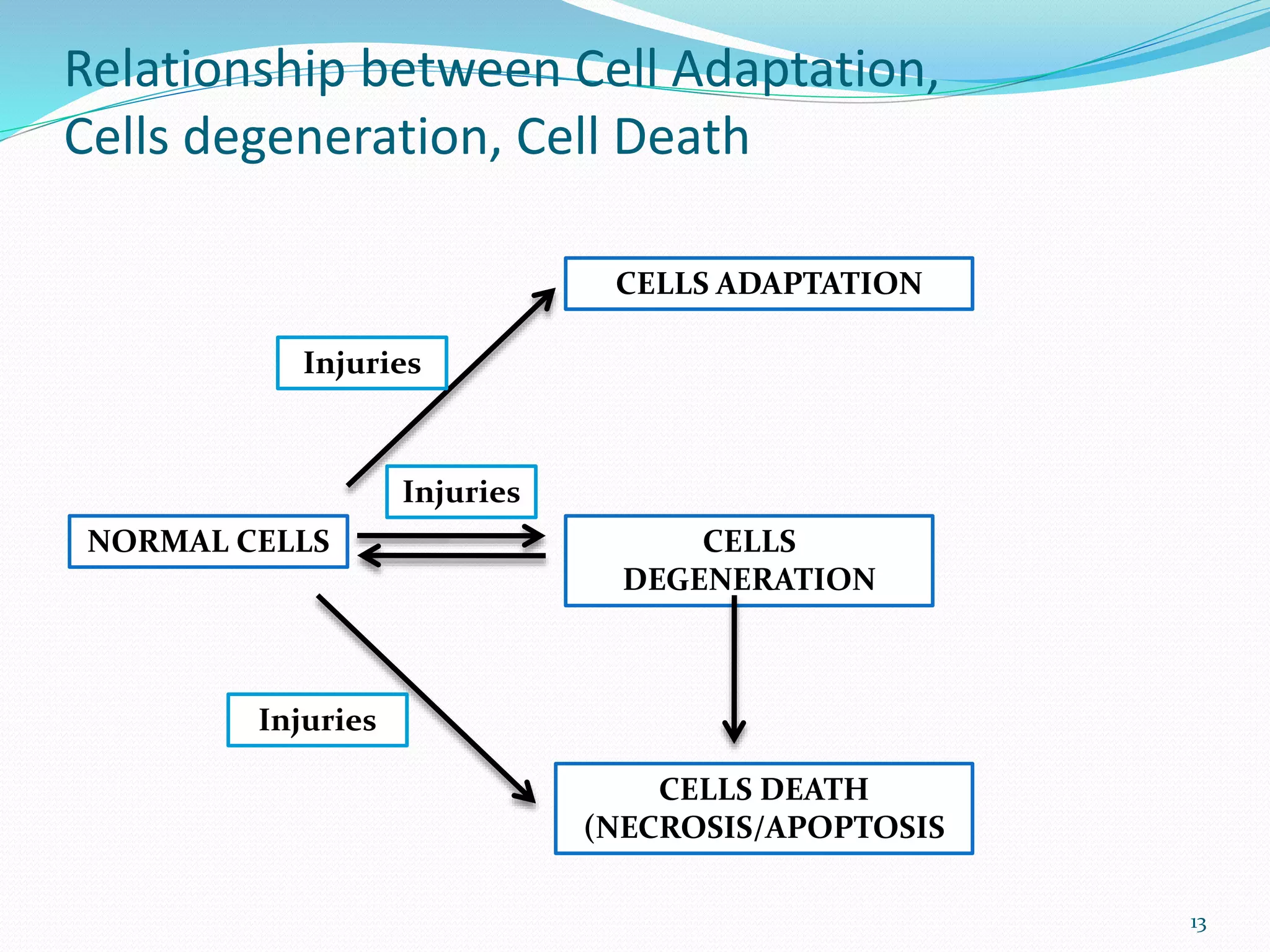 Relationship between Cell Adaptation, Cells degeneration, Cell Death

CELLS ADAPTATION

Injuries

Injuries

NORMAL CELLS

CELLS DEGENERATION

Injuries

CELLS DEATH (NECROSIS/APOPTOSIS

13